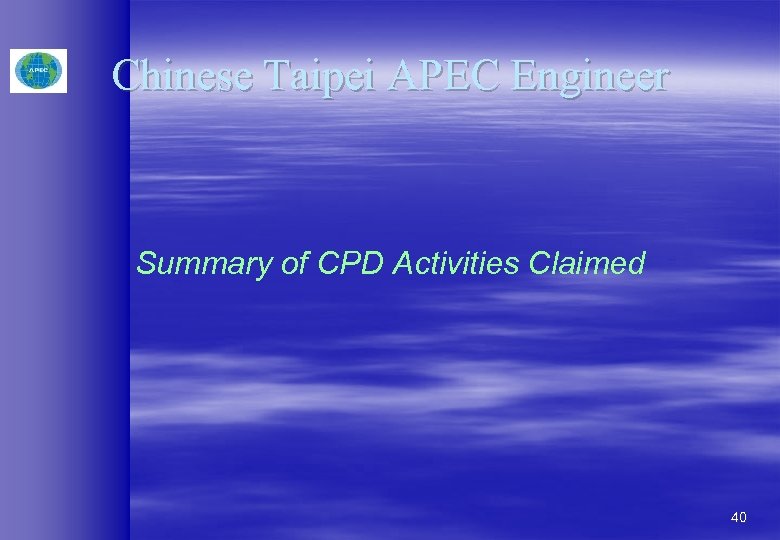 APEC

Chinese Taipei APEC Engineer

Summary of CPD Activities Claimed

40